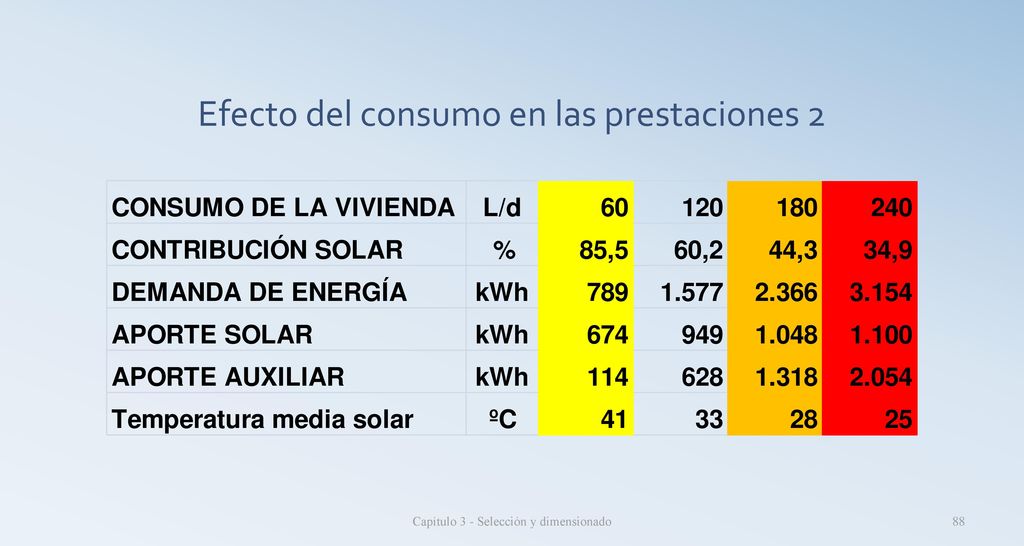 Efecto del consumo en las prestaciones 2

| CONSUMO DE LA VIVIENDA | L/d | 60 | 120 | 180 | 240 |
|---|---|---|---|---|---|
| CONTRIBUCIÓN SOLAR | % | 85,5 | 60,2 | 44,3 | 34,9 |
| DEMANDA DE ENERGÍA | kWh | 789 | 1.577 | 2.366 | 3.154 |
| APORTE SOLAR | kWh | 674 | 949 | 1.048 | 1.100 |
| APORTE AUXILIAR | kWh | 114 | 628 | 1.318 | 2.054 |
| Temperatura media solar | ºC | 41 | 33 | 28 | 25 |

Capítulo 3 - Selección y dimensionado

88